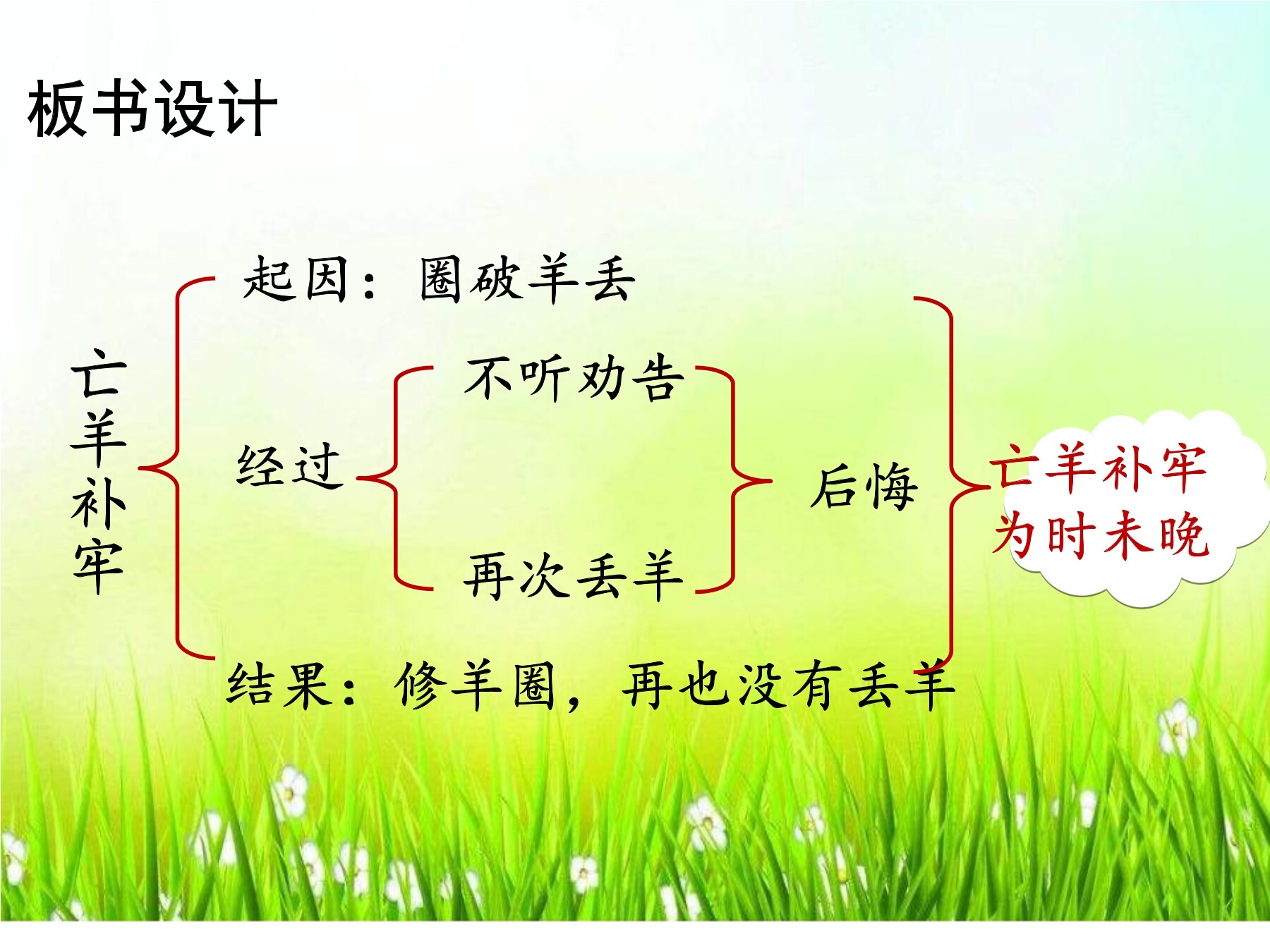 板书设计

亡羊补牢

起因：圈破羊丢

经过

不听劝告

再次丢羊

后悔

结果：修羊圈，再也没有丢羊

亡羊补牢
为时未晚